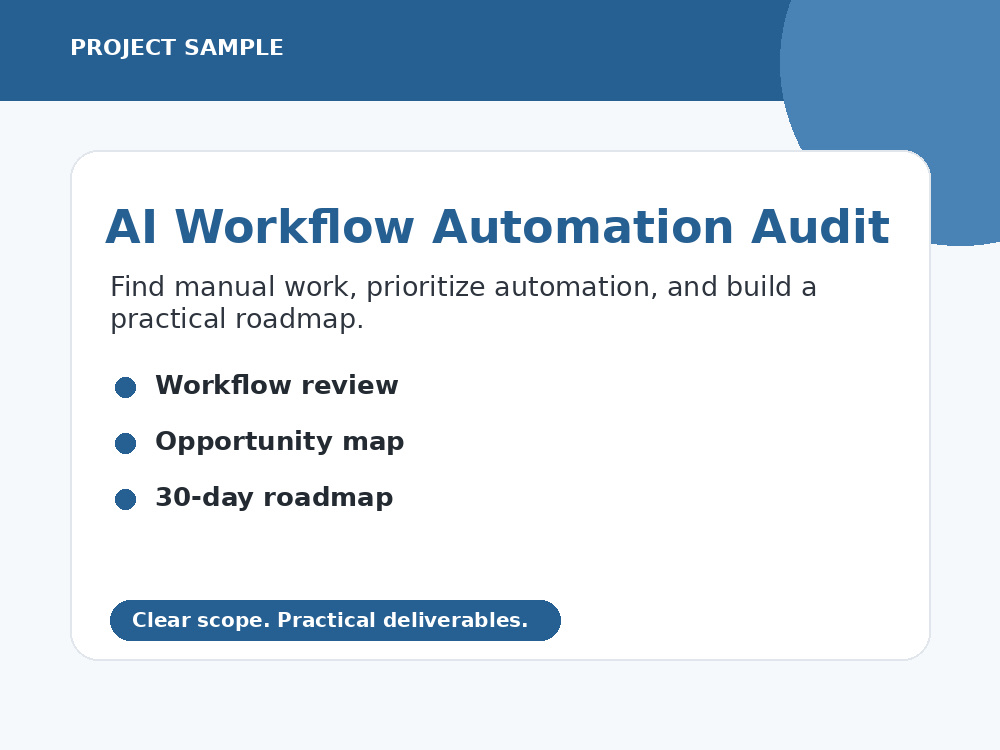 PROJECT SAMPLE

AI Workflow Automation Audit

Find manual work, prioritize automation, and build a practical roadmap.

• Workflow review
• Opportunity map
• 30-day roadmap

Clear scope. Practical deliverables.